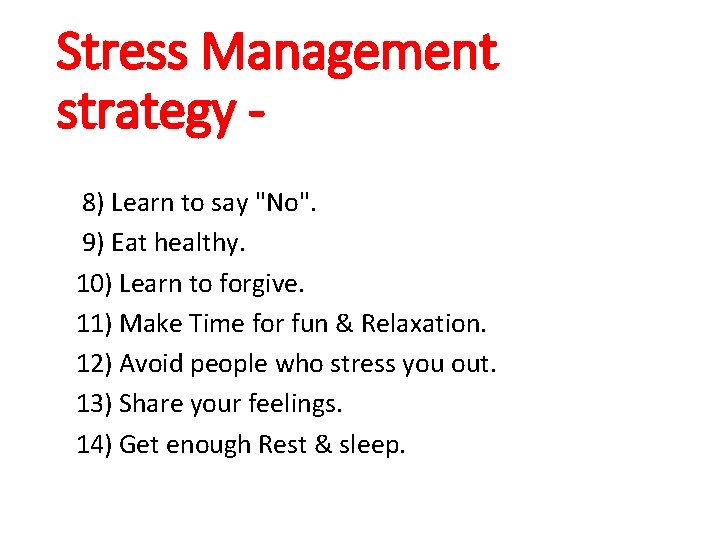 Stress Management strategy -

8) Learn to say "No".
9) Eat healthy.
10) Learn to forgive.
11) Make Time for fun & Relaxation.
12) Avoid people who stress you out.
13) Share your feelings.
14) Get enough Rest & sleep.